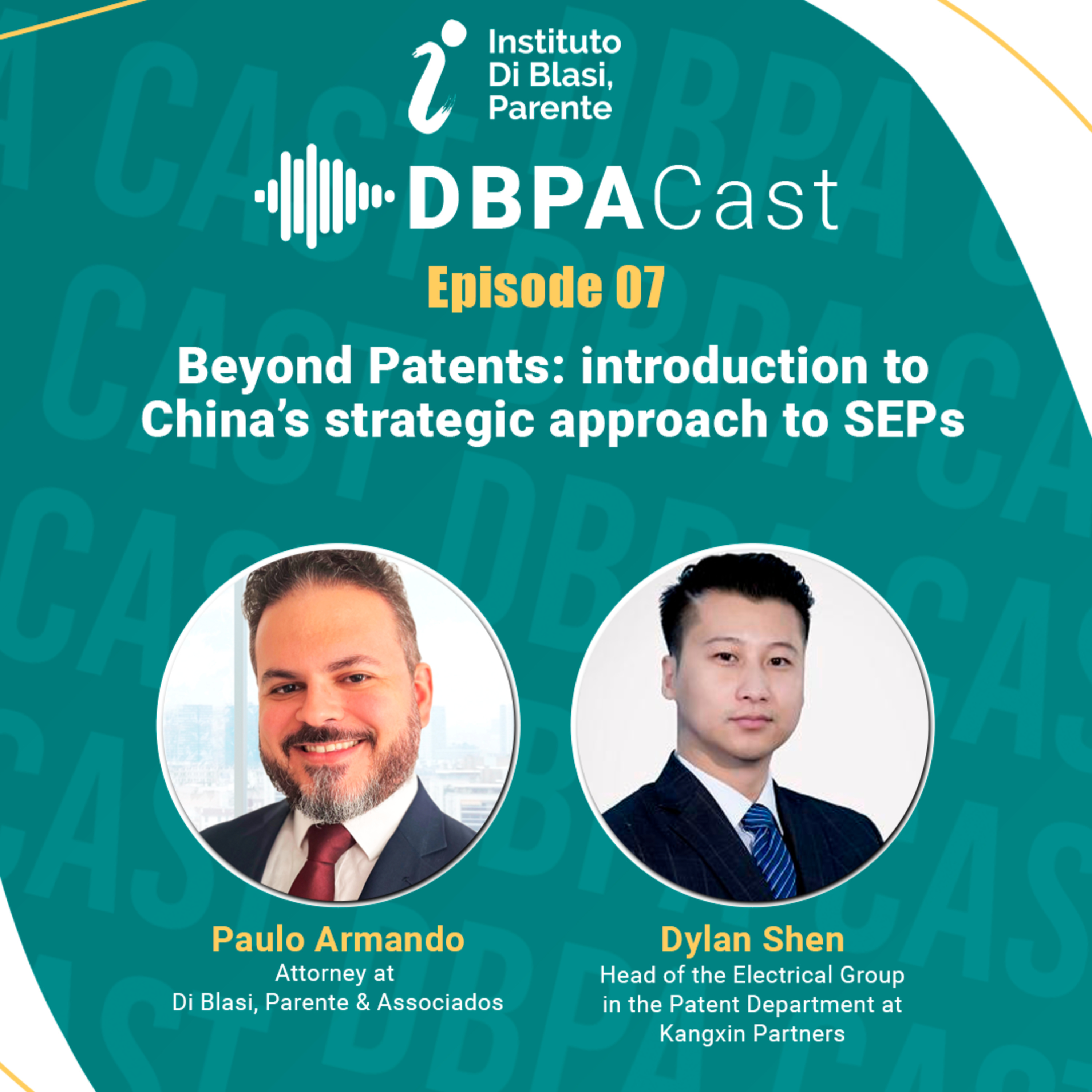 Instituto Di Blasi, Parente

DBPACast

Episode 07

Beyond Patents: introduction to China's strategic approach to SEPs

Paulo Armando
Attorney at
Di Blasi, Parente & Associados

Dylan Shen
Head of the Electrical Group in the Patent Department at Kangxin Partners